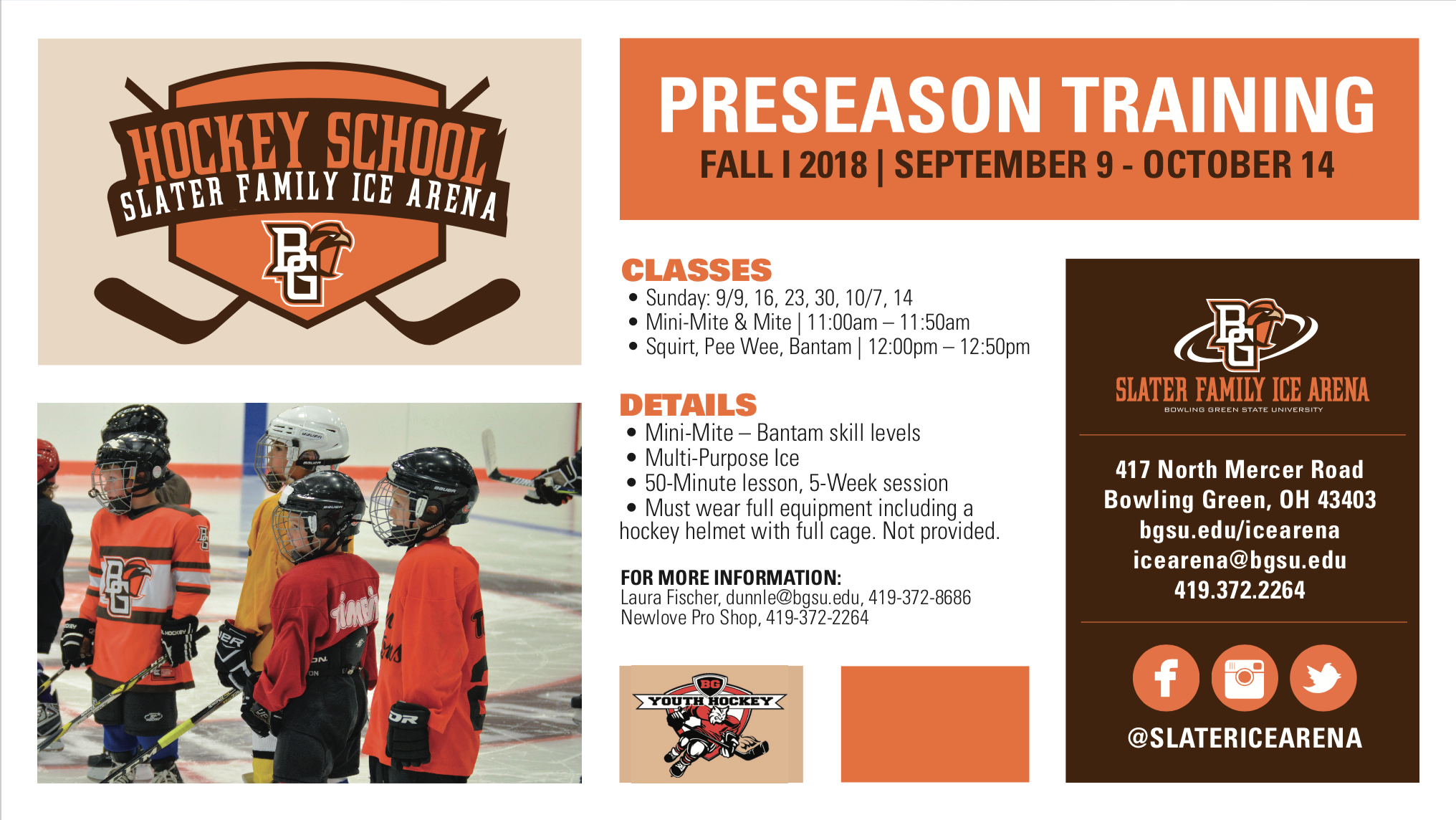 HOCKEY SCHOOL
SLATER FAMILY ICE ARENA
BG

PRESEASON TRAINING
FALL I 2018 | SEPTEMBER 9 - OCTOBER 14

CLASSES
• Sunday: 9/9, 16, 23, 30, 10/7, 14
• Mini-Mite & Mite | 11:00am – 11:50am
• Squirt, Pee Wee, Bantam | 12:00pm – 12:50pm

DETAILS
• Mini-Mite – Bantam skill levels
• Multi-Purpose Ice
• 50-Minute lesson, 5-Week session
• Must wear full equipment including a hockey helmet with full cage. Not provided.

FOR MORE INFORMATION:
Laura Fischer, dunnle@bgsu.edu, 419-372-8686
Newlove Pro Shop, 419-372-2264

BG
YOUTH HOCKEY

BG
SLATER FAMILY ICE ARENA
BOWLING GREEN STATE UNIVERSITY

417 North Mercer Road
Bowling Green, OH 43403
bgsu.edu/icearena
icearena@bgsu.edu
419.372.2264

@SLATERICEARENA